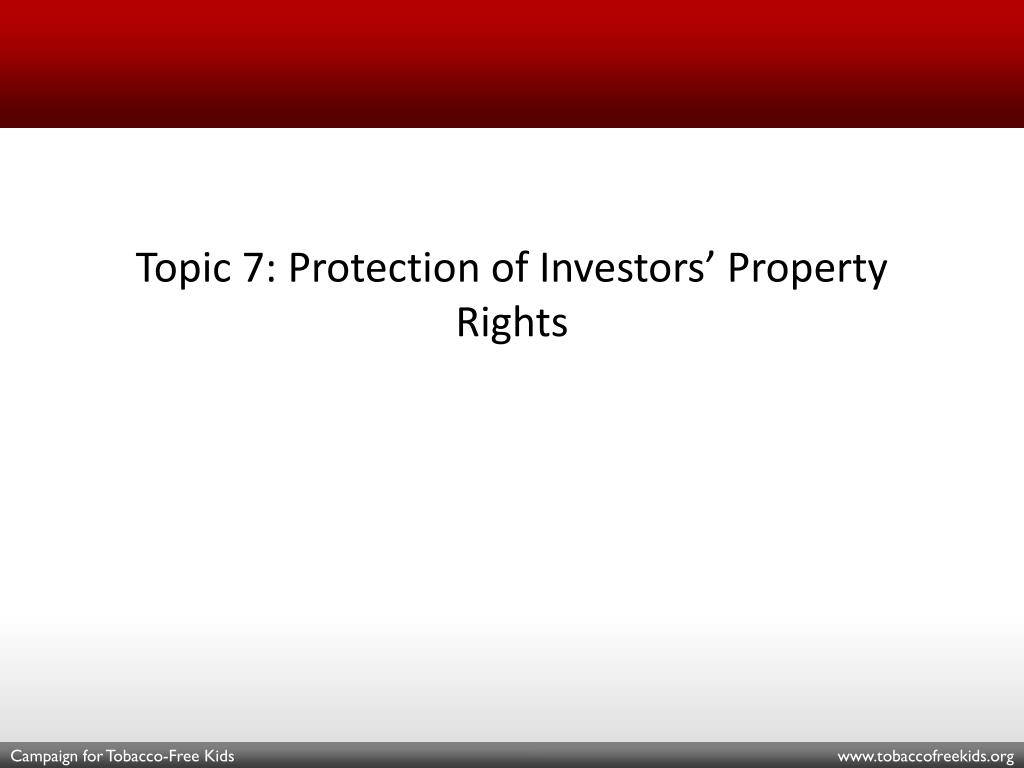 Topic 7: Protection of Investors’ Property Rights

Campaign for Tobacco-Free Kids

www.tobaccofreekids.org